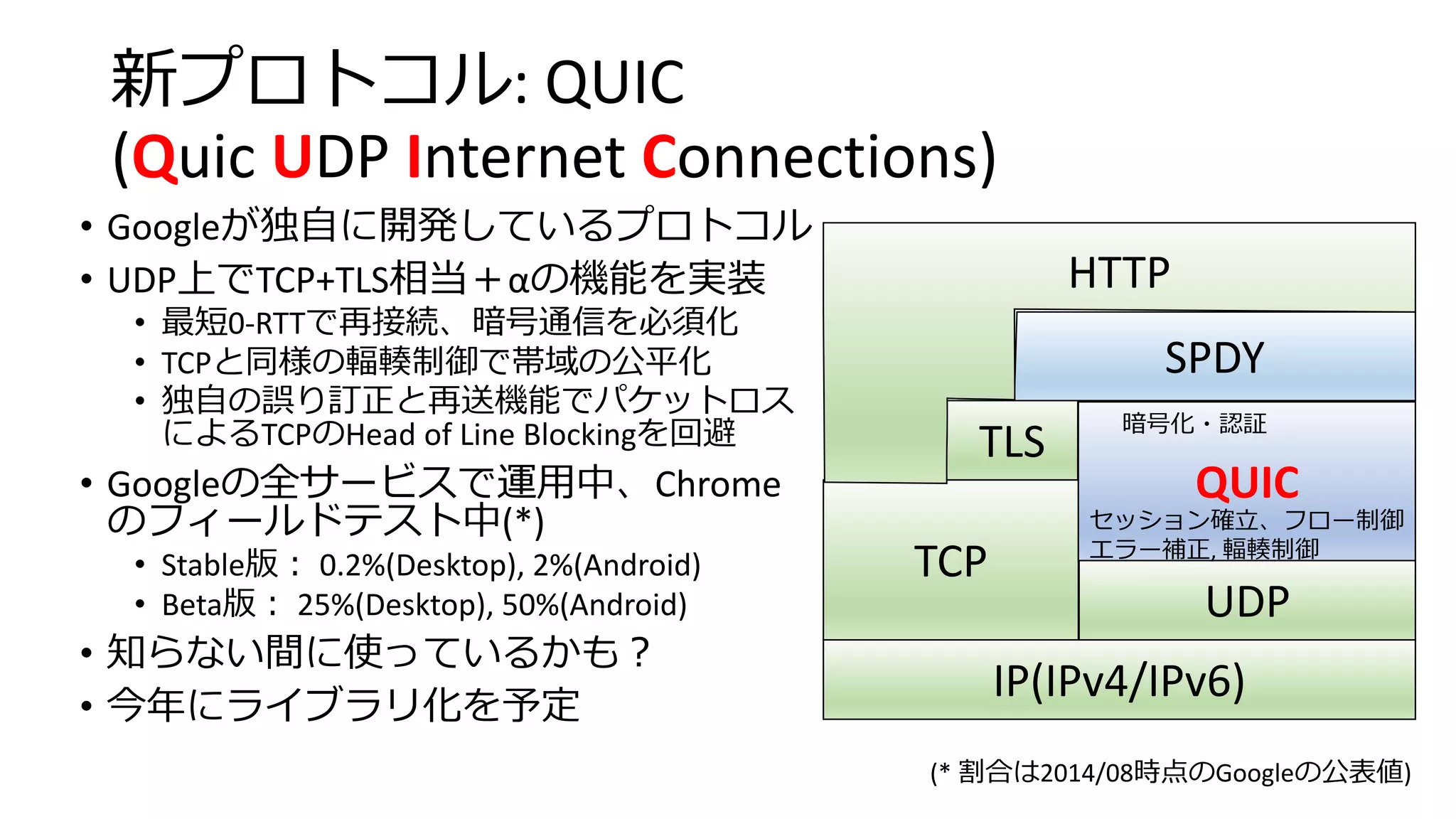 新プロトコル: QUIC
(Quic UDP Internet Connections)

• Googleが独自に開発しているプロトコル
• UDP上でTCP+TLS相当＋αの機能を実装
  • 最短0-RTTで再接続、暗号通信を必須化
  • TCPと同様の輻輳制御で帯域の公平化
  • 独自の誤り訂正と再送機能でパケットロスによるTCPのHead of Line Blockingを回避
• Googleの全サービスで運用中、Chromeのフィールドテスト中(*)
  • Stable版： 0.2%(Desktop), 2%(Android)
  • Beta版： 25%(Desktop), 50%(Android)
• 知らない間に使っているかも？
• 今年にライブラリ化を予定

HTTP
SPDY
TLS
暗号化・認証
QUIC
セッション確立、フロー制御
エラー補正, 輻輳制御
TCP
UDP
IP(IPv4/IPv6)

(* 割合は2014/08時点のGoogleの公表値)